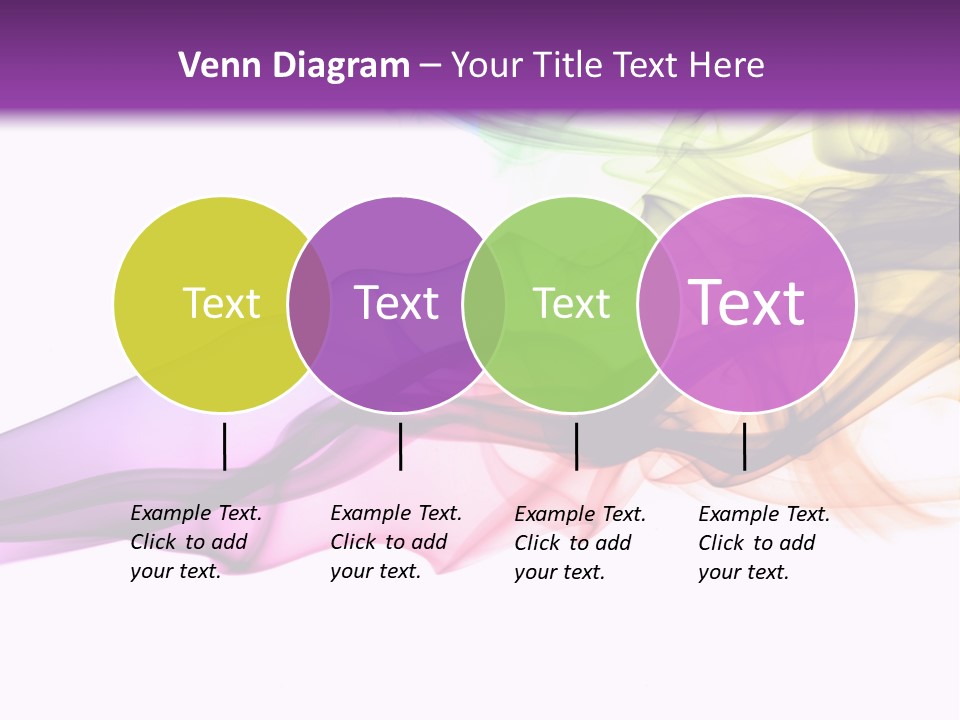 Venn Diagram – Your Title Text Here

Text

Text

Text

Text

Example Text. Click to add your text.

Example Text. Click to add your text.

Example Text. Click to add your text.

Example Text. Click to add your text.